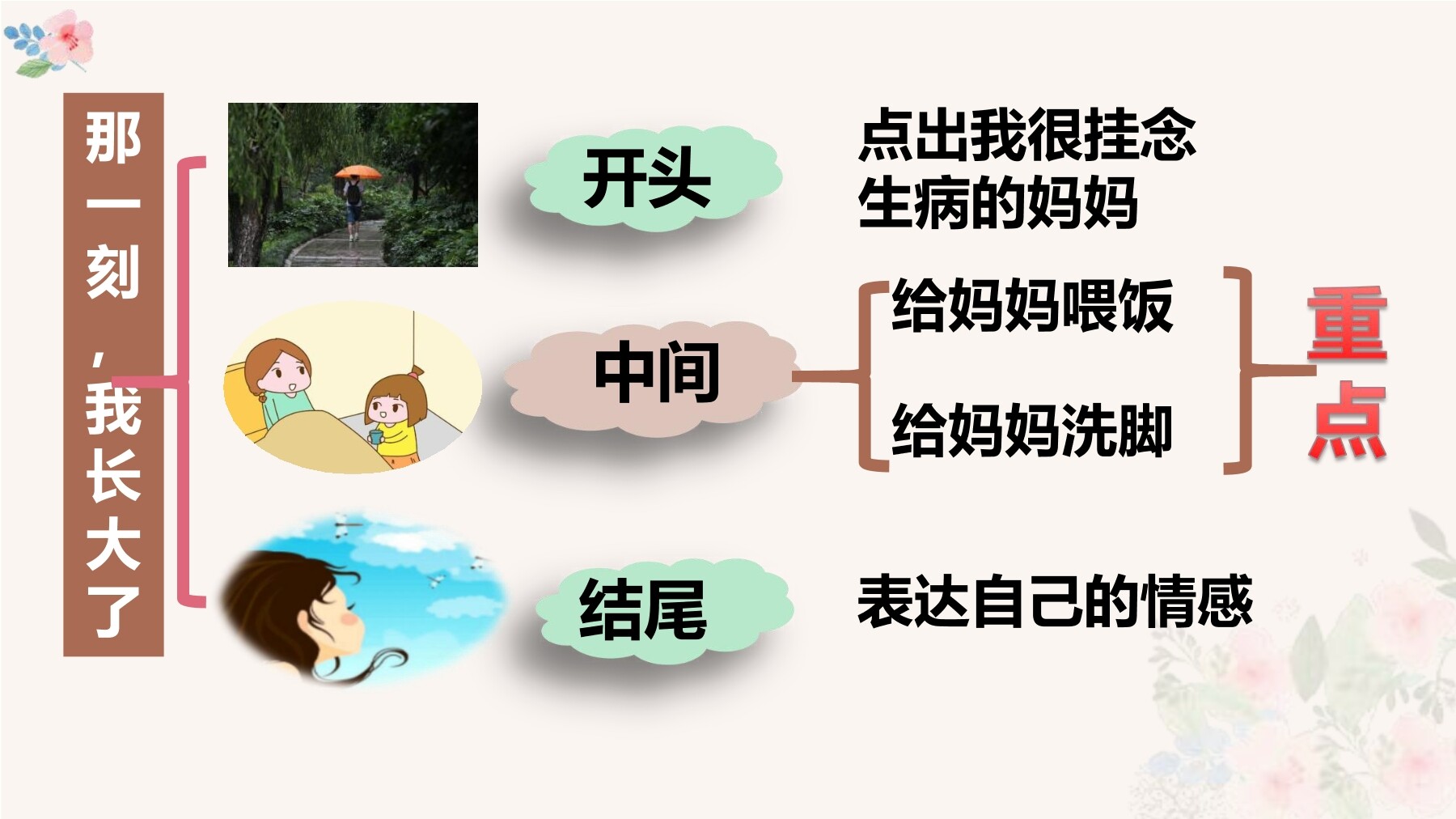 那一刻，我长大了

开头

点出我很挂念生病的妈妈

中间

给妈妈喂饭

给妈妈洗脚

重点

结尾

表达自己的情感